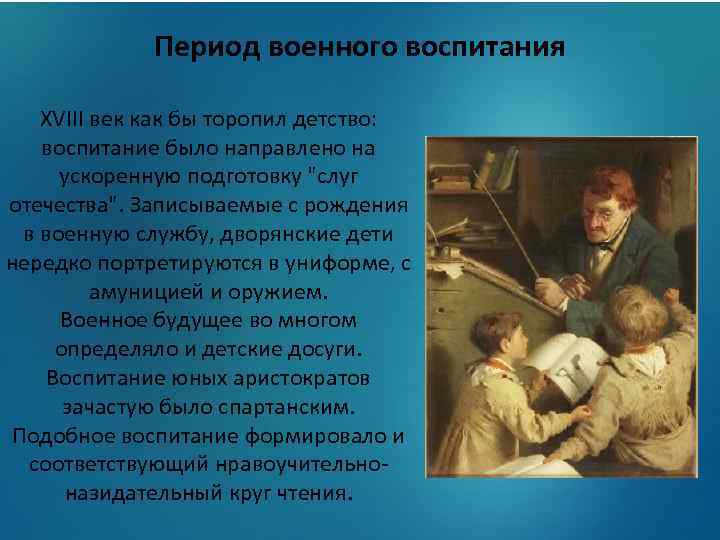 Период военного воспитания

XVIII век как бы торопил детство: воспитание было направлено на ускоренную подготовку "слуг отечества". Записываемые с рождения в военную службу, дворянские дети нередко портретируются в униформе, с амуницией и оружием.
Военное будущее во многом определяло и детские досуги.
Воспитание юных аристократов зачастую было спартанским.
Подобное воспитание формировало и соответствующий нравоучительно-назидательный круг чтения.